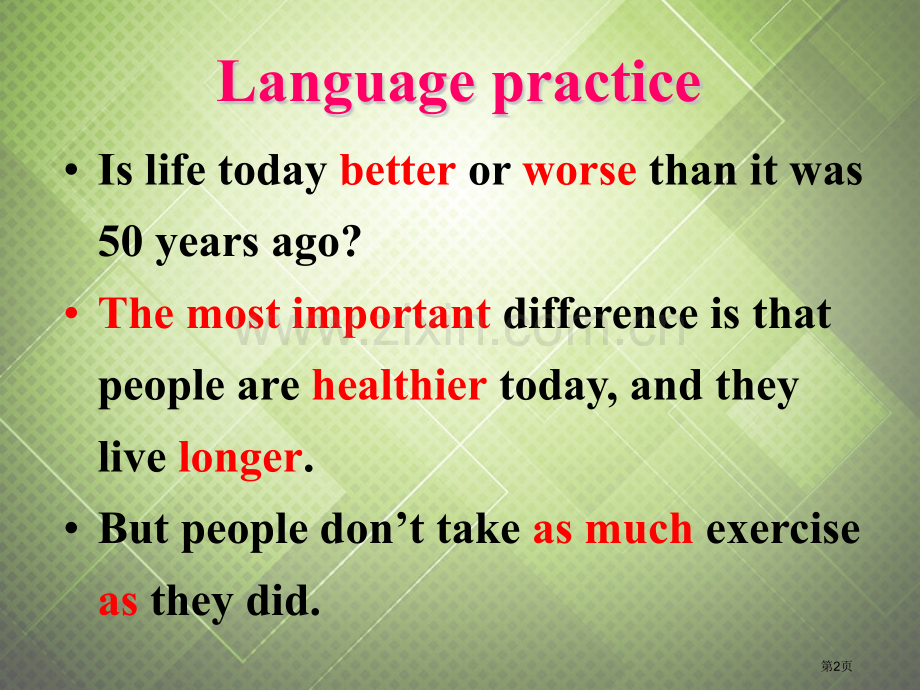 Language practice

• Is life today better or worse than it was 50 years ago?

• The most important difference is that people are healthier today, and they live longer.

• But people don't take as much exercise as they did.

第2页

www.zixin.com.cn